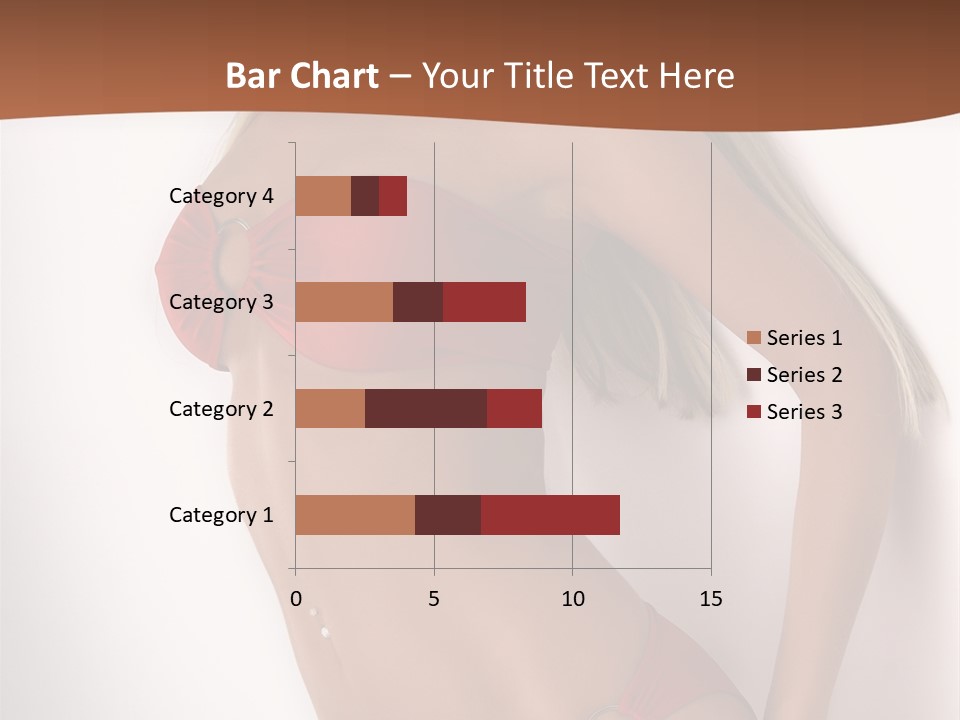 Bar Chart – Your Title Text Here

Category 4
Category 3
Category 2
Category 1

0
5
10
15

Series 1
Series 2
Series 3